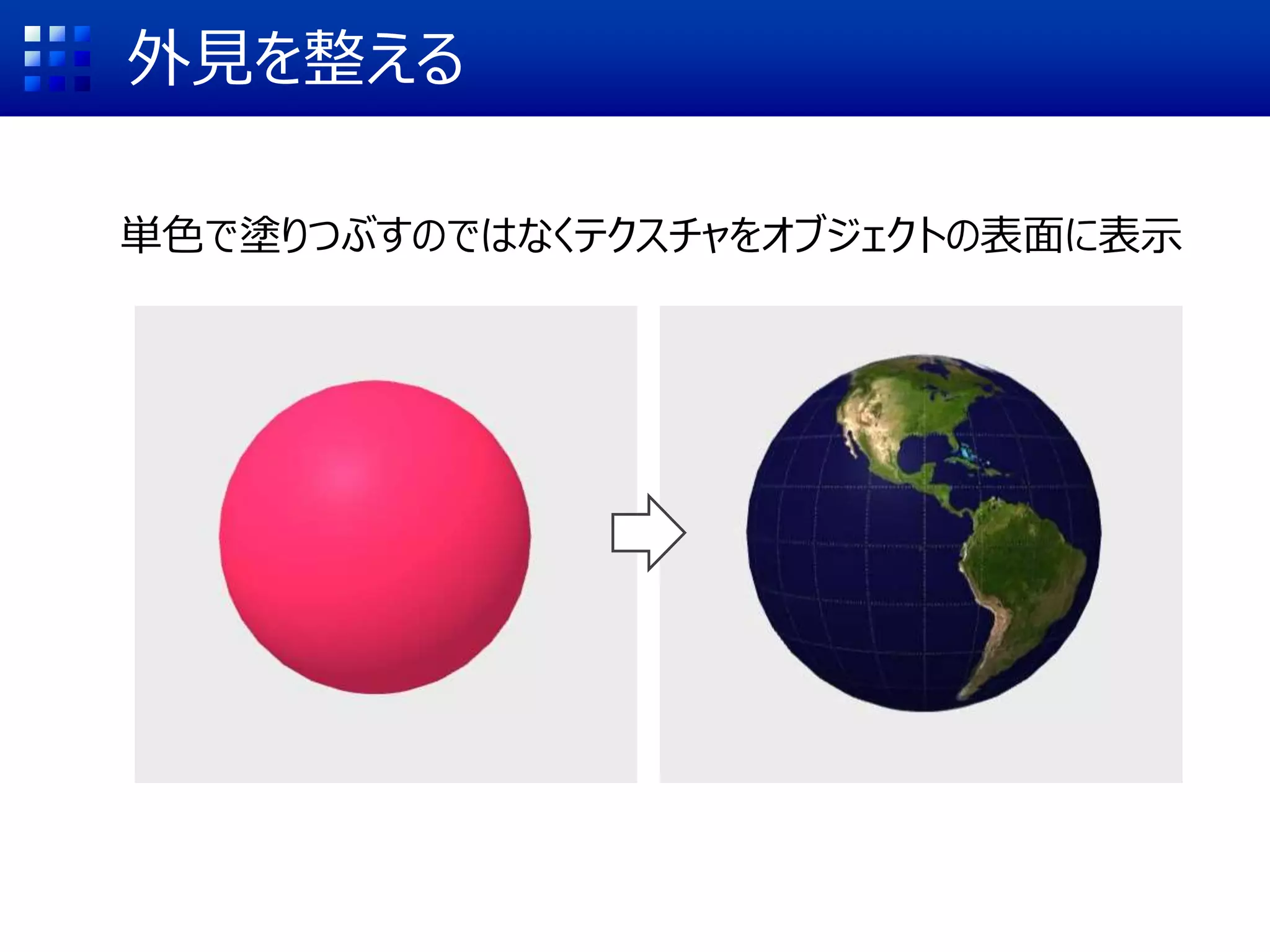 外見を整える

単色で塗りつぶすのではなくテクスチャをオブジェクトの表面に表示